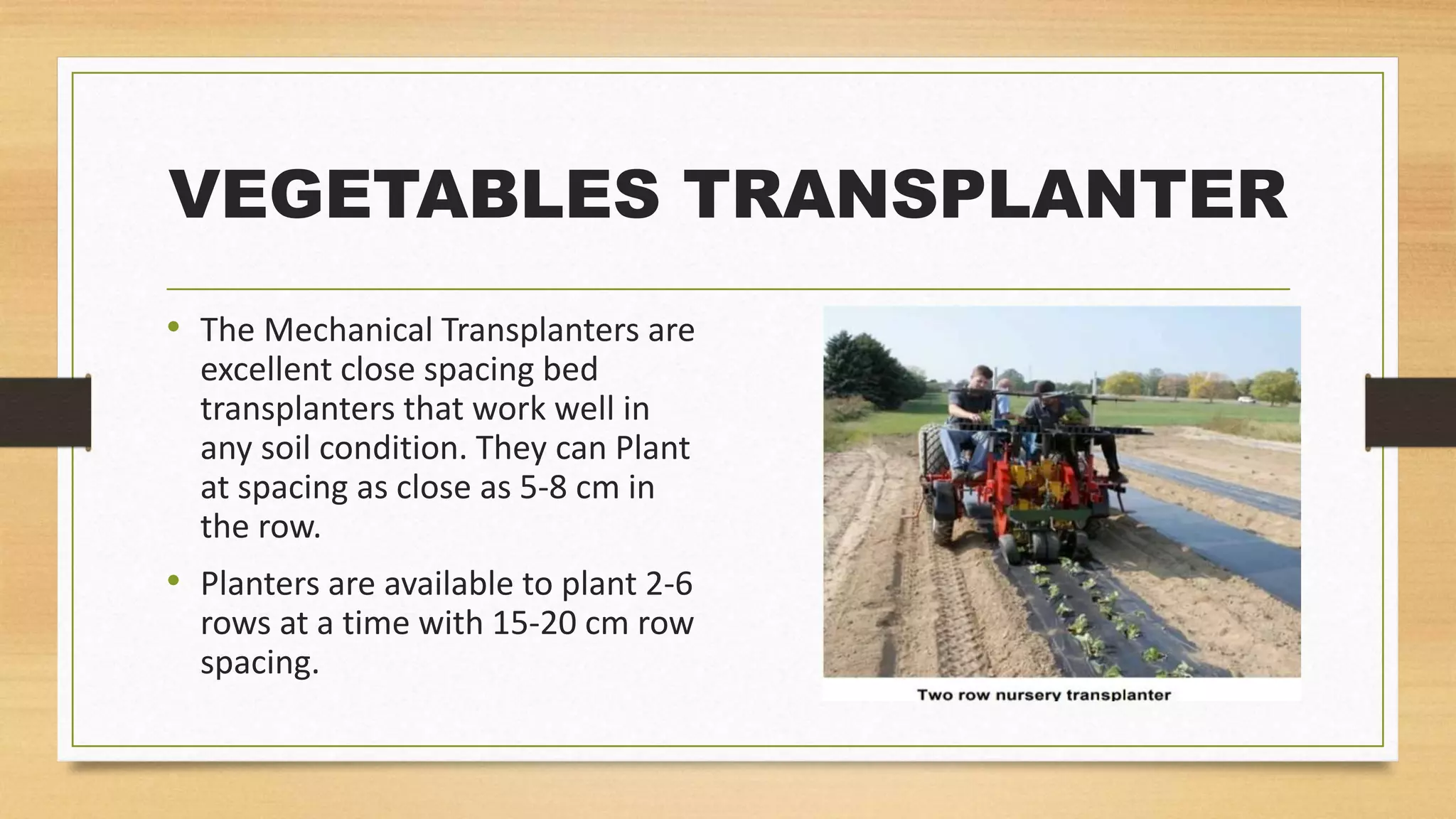 VEGETABLES TRANSPLANTER

• The Mechanical Transplanters are excellent close spacing bed transplanters that work well in any soil condition. They can Plant at spacing as close as 5-8 cm in the row.

• Planters are available to plant 2-6 rows at a time with 15-20 cm row spacing.

Two row nursery transplanter